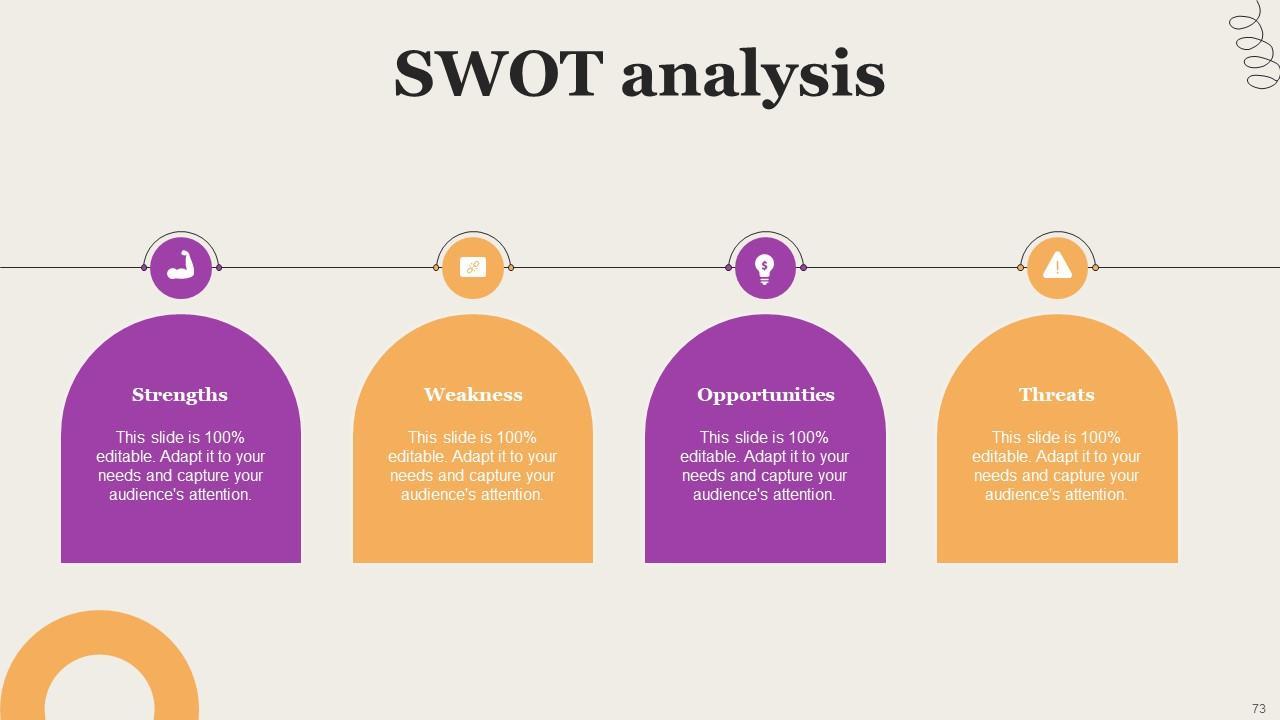 SWOT analysis

Strengths

This slide is 100% editable. Adapt it to your needs and capture your audience's attention.

Weakness

This slide is 100% editable. Adapt it to your needs and capture your audience's attention.

Opportunities

This slide is 100% editable. Adapt it to your needs and capture your audience's attention.

Threats

This slide is 100% editable. Adapt it to your needs and capture your audience's attention.

73